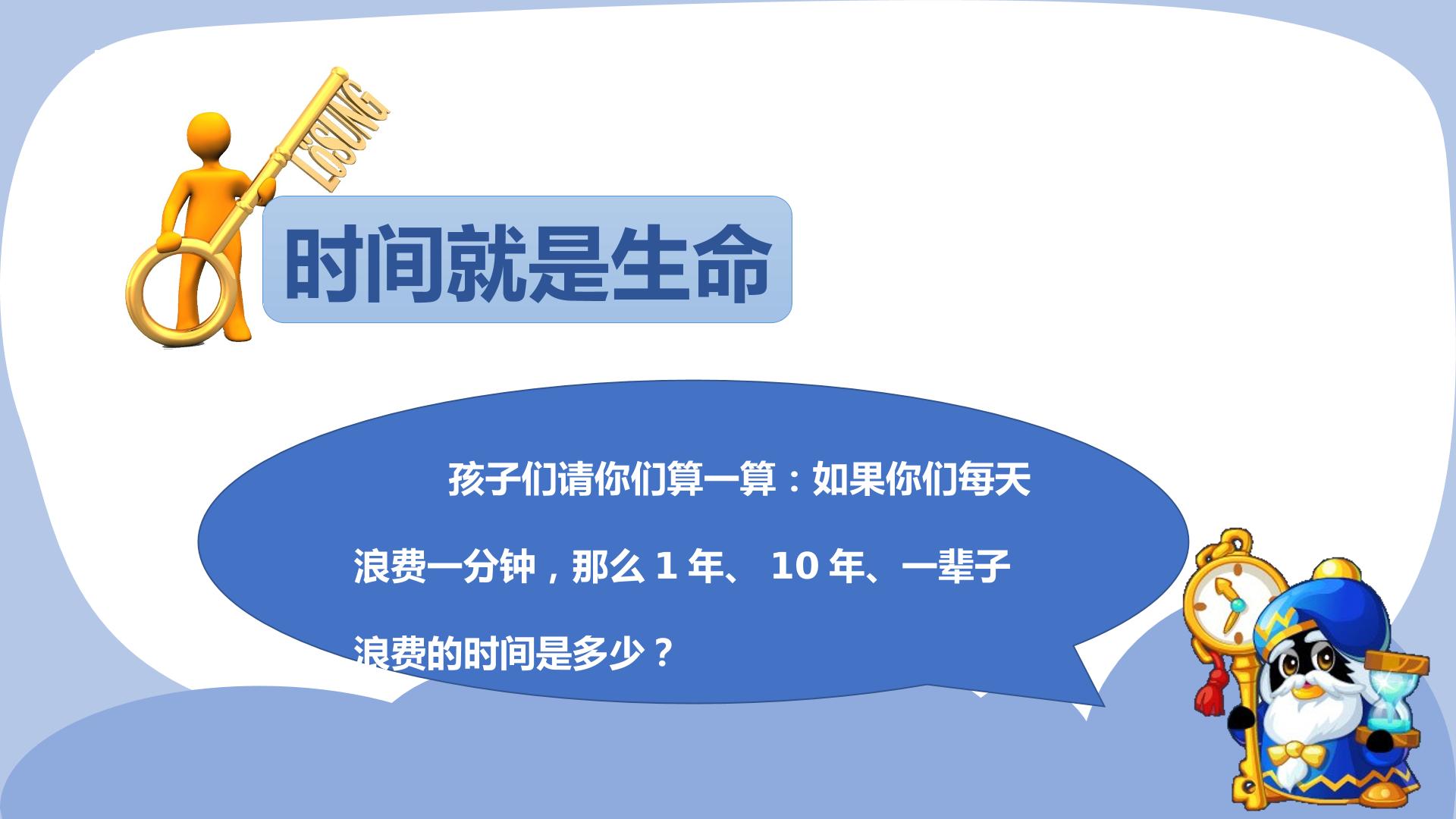 LÖSUNG

时间就是生命

孩子们请你们算一算：如果你们每天浪费一分钟，那么1年、10年、一辈子浪费的时间是多少？